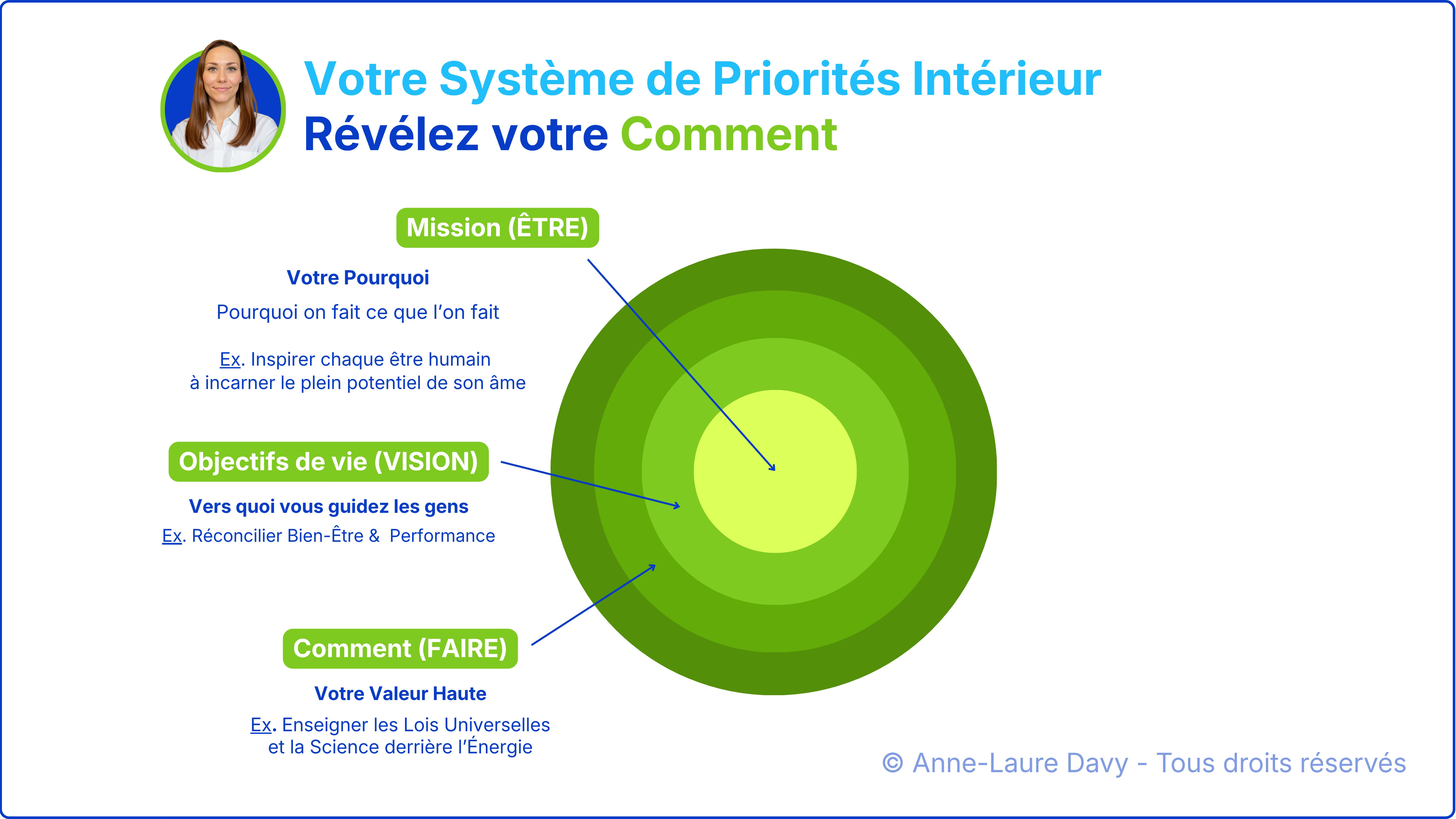 Votre Système de Priorités Intérieur
Révélez votre Comment

Mission (ÊTRE)

Votre Pourquoi

Pourquoi on fait ce que l'on fait

Ex. Inspirer chaque être humain à incarner le plein potentiel de son âme

Objectifs de vie (VISION)

Vers quoi vous guidez les gens

Ex. Réconcilier Bien-Être & Performance

Comment (FAIRE)

Votre Valeur Haute

Ex. Enseigner les Lois Universelles et la Science derrière l'Énergie

© Anne-Laure Davy - Tous droits réservés